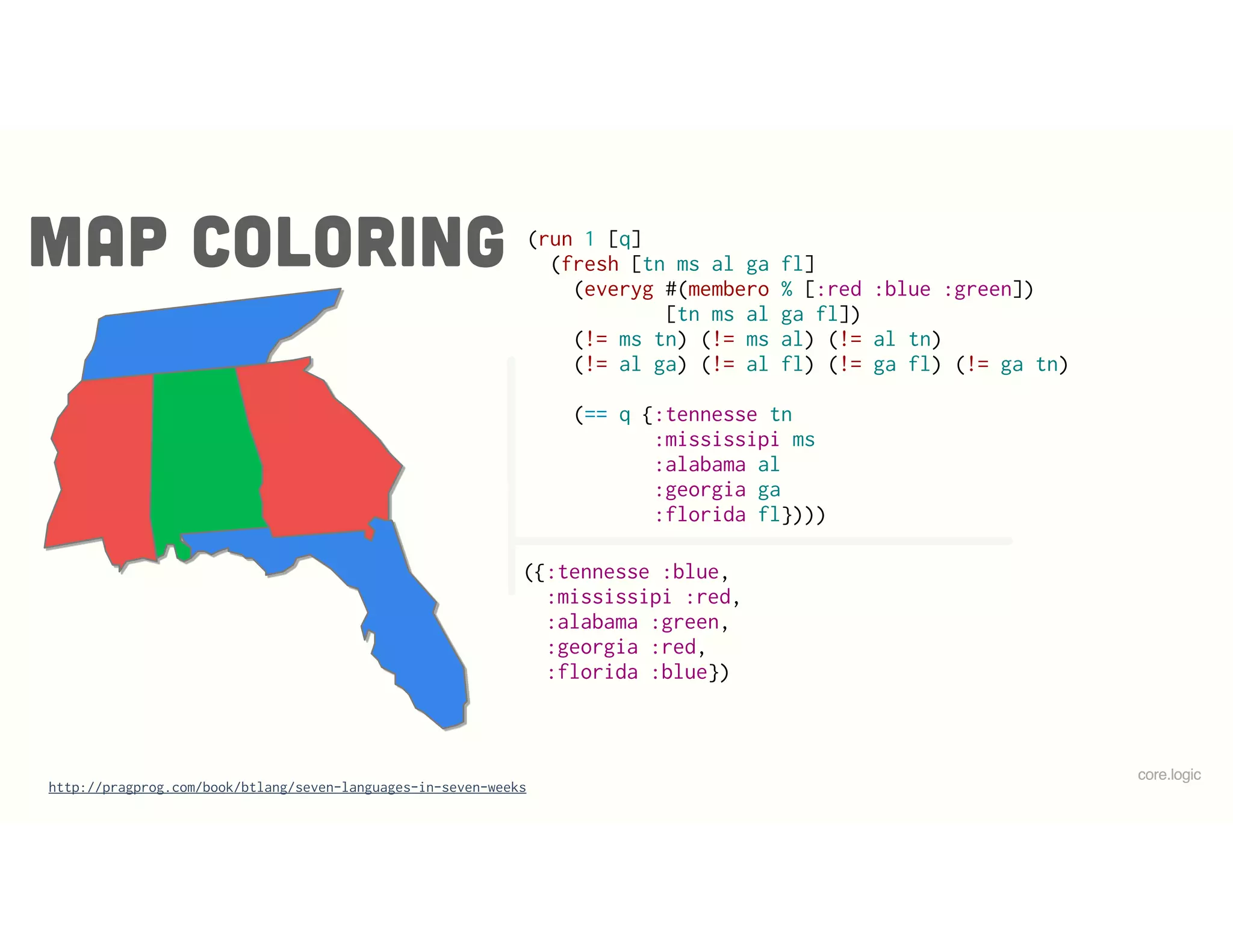 MAP COLORING

(run 1 [q]
  (fresh [tn ms al ga fl]
    (everyg #(membero % [:red :blue :green])
            [tn ms al ga fl])
    (!= ms tn) (!= ms al) (!= al tn)
    (!= al ga) (!= al fl) (!= ga fl) (!= ga tn)

    (== q {:tennesse tn
           :mississipi ms
           :alabama al
           :georgia ga
           :florida fl})))

({:tennesse :blue,
  :mississipi :red,
  :alabama :green,
  :georgia :red,
  :florida :blue})

http://pragprog.com/book/btlang/seven-languages-in-seven-weeks

core.logic